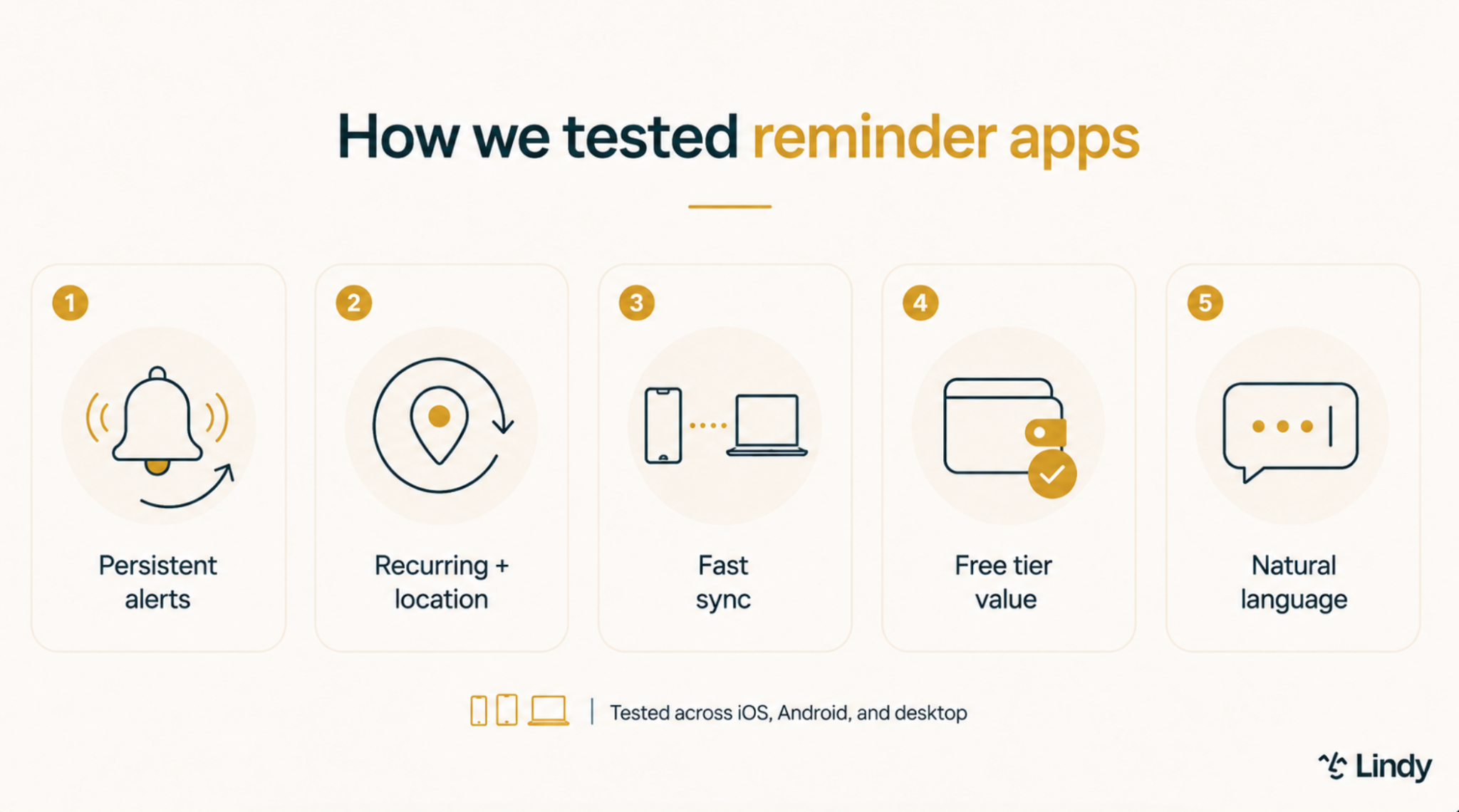 How we tested reminder apps

1
Persistent alerts

2
Recurring + location

3
Fast sync

4
Free tier value

5
Natural language

Tested across iOS, Android, and desktop

Lindy